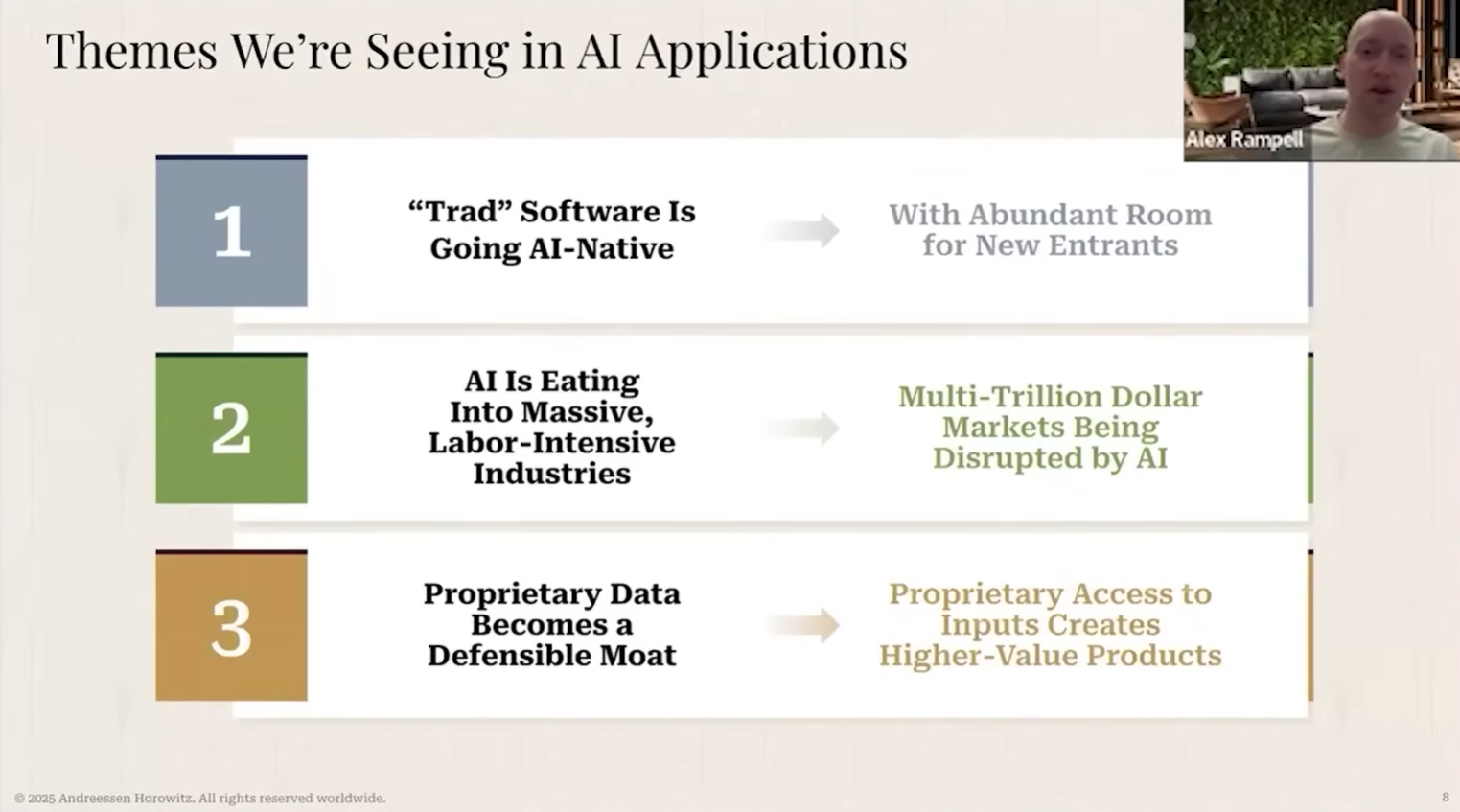 Themes We're Seeing in AI Applications

Alex Rampell

1

"Trad" Software Is Going AI-Native

With Abundant Room for New Entrants

2

AI Is Eating Into Massive, Labor-Intensive Industries

Multi-Trillion Dollar Markets Being Disrupted by AI

3

Proprietary Data Becomes a Defensible Moat

Proprietary Access to Inputs Creates Higher-Value Products

© 2025 Andreessen Horowitz. All rights reserved worldwide.

8